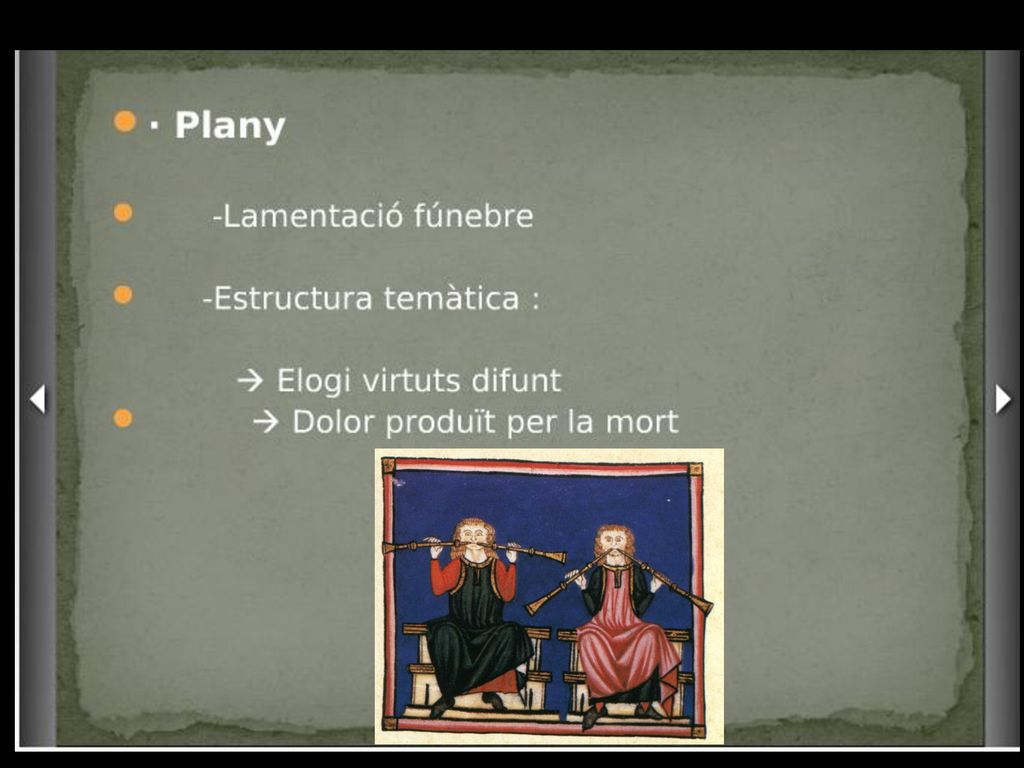 · Plany

-Lamentació fúnebre

-Estructura temàtica :

→ Elogi virtuts difunt
→ Dolor produït per la mort